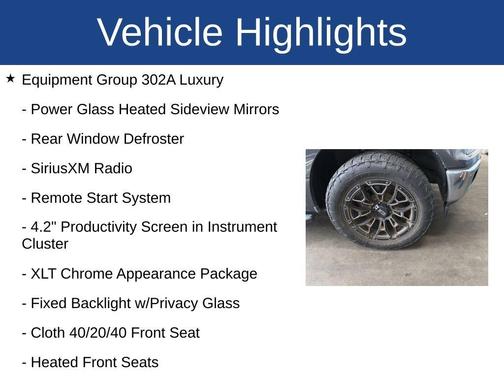 Vehicle Highlights

★ Equipment Group 302A Luxury

- Power Glass Heated Sideview Mirrors

- Rear Window Defroster

- SiriusXM Radio

- Remote Start System

- 4.2" Productivity Screen in Instrument Cluster

- XLT Chrome Appearance Package

- Fixed Backlight w/Privacy Glass

- Cloth 40/20/40 Front Seat

- Heated Front Seats